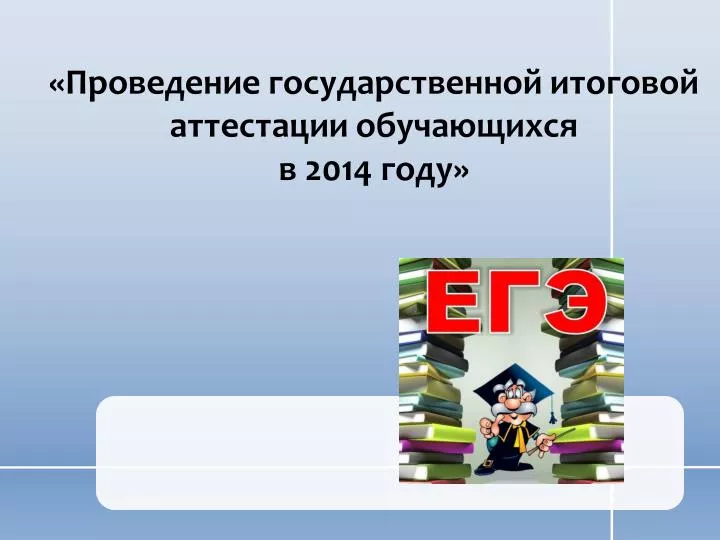 «Проведение государственной итоговой аттестации обучающихся в 2014 году»

ЕГЭ